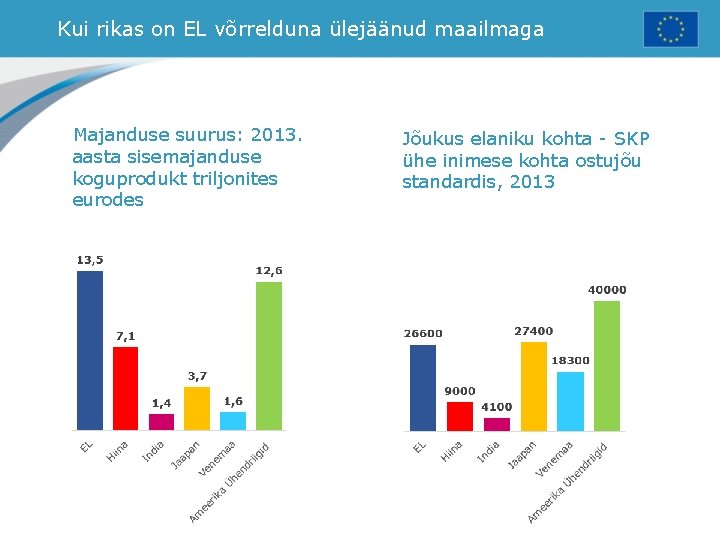 Kui rikas on EL võrrelduna ülejäänud maailmaga

Majanduse suurus: 2013. aasta sisemajanduse koguprodukt triljonites eurodes

13,5
7,1
1,4
3,7
1,6
12,6

EL
Hiina
India
Jaapan
Venemaa
Ameerika Ühendriigid

Jõukus elaniku kohta - SKP ühe inimese kohta ostujõu standardis, 2013

26600
9000
4100
27400
18300
40000

EL
Hiina
India
Jaapan
Venemaa
Ameerika Ühendriigid